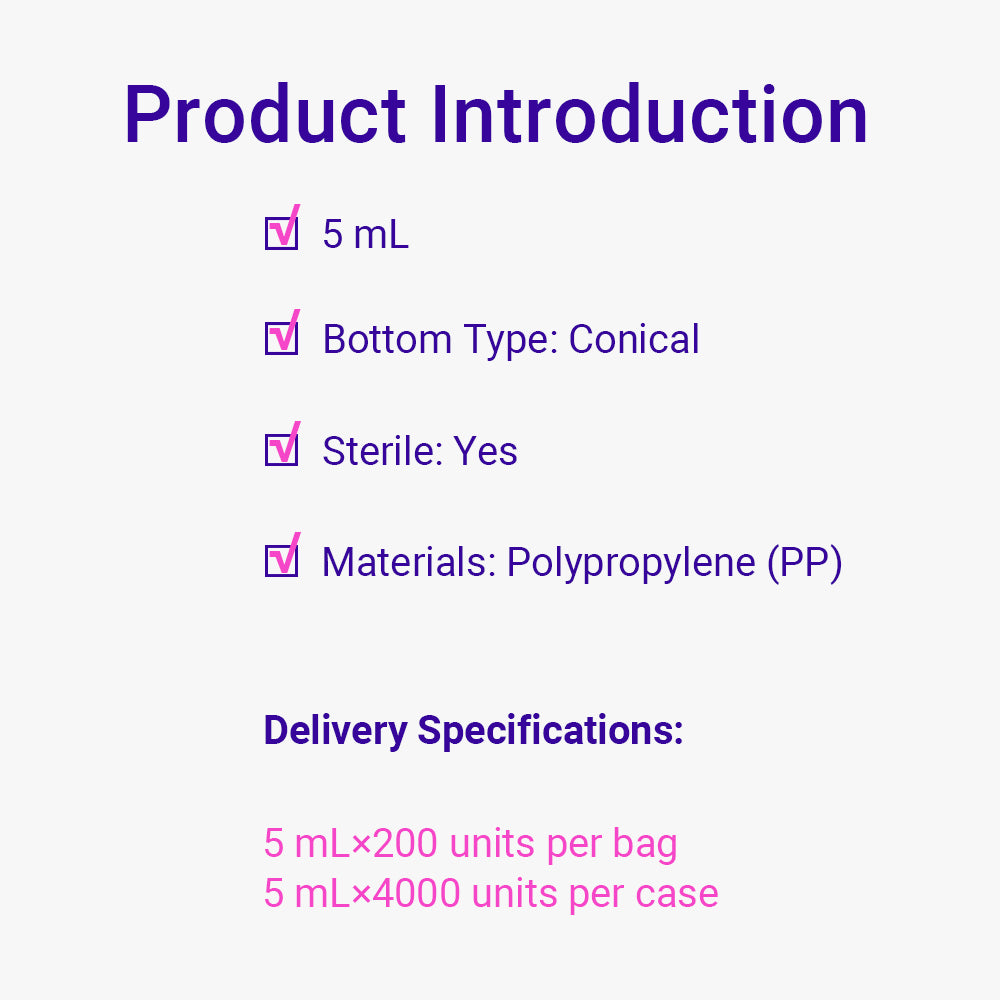 Product Introduction

☑ 5 mL

☑ Bottom Type: Conical

☑ Sterile: Yes

☑ Materials: Polypropylene (PP)

Delivery Specifications:

5 mL×200 units per bag
5 mL×4000 units per case